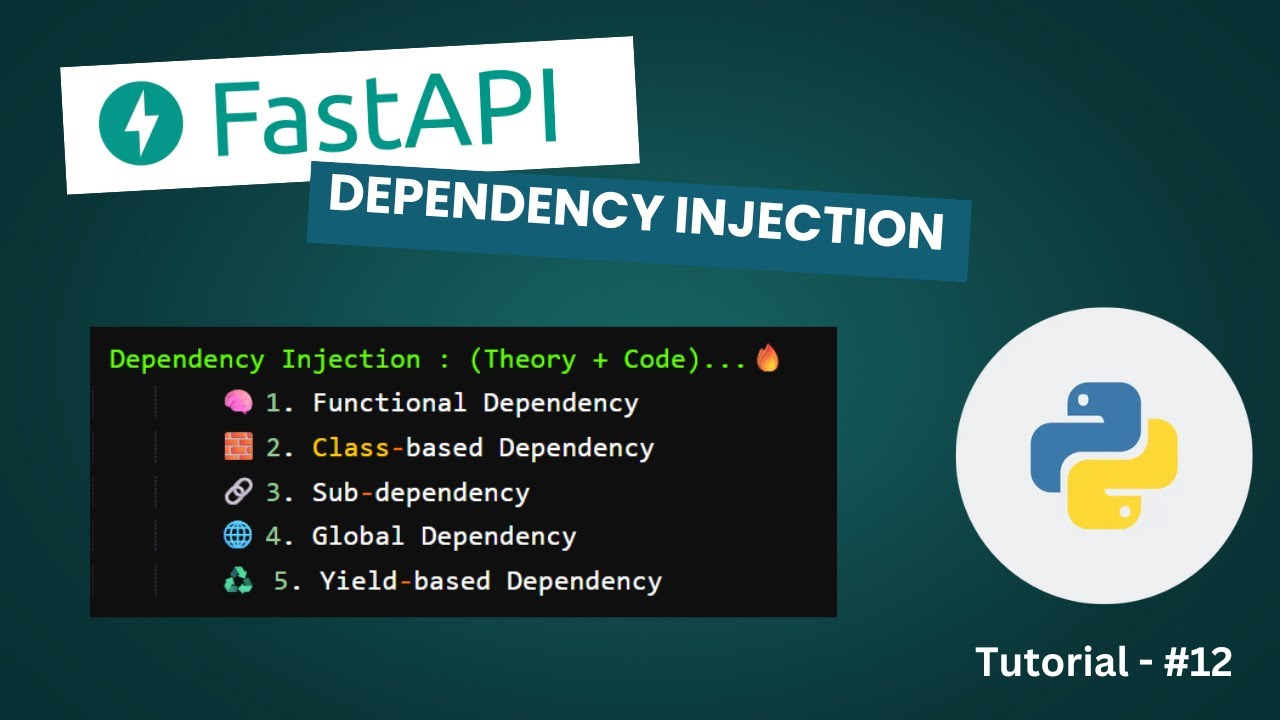 FastAPI

DEPENDENCY INJECTION

Dependency Injection : (Theory + Code)...🔥
🧠 1. Functional Dependency
🧱 2. Class-based Dependency
🔗 3. Sub-dependency
🌐 4. Global Dependency
♻️ 5. Yield-based Dependency

Tutorial - #12